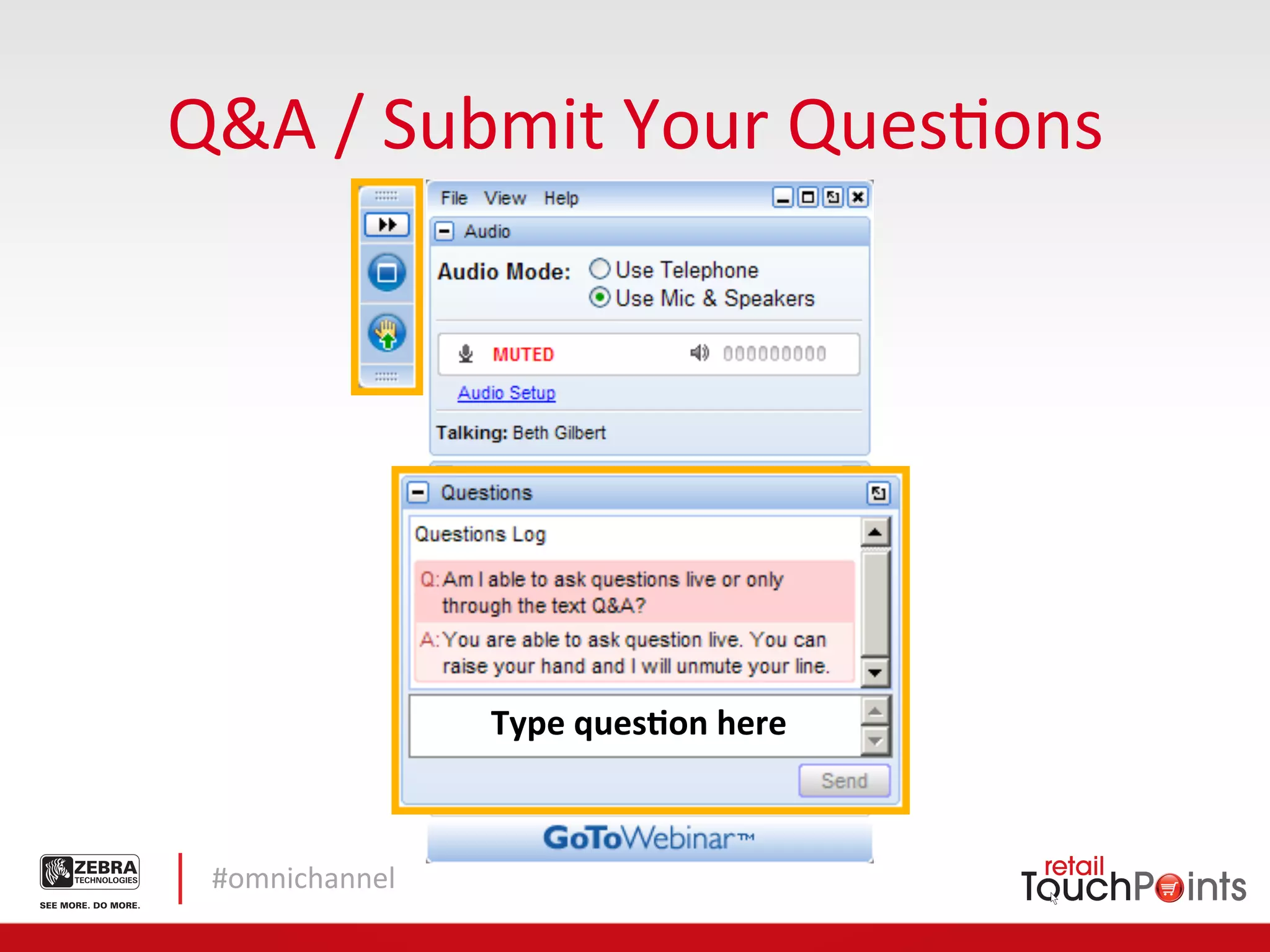 Q&A / Submit Your Questions

File View Help

Audio

Audio Mode: Use Telephone
Use Mic & Speakers

MUTED 000000000

Audio Setup

Talking: Beth Gilbert

Questions

Questions Log

Q: Am I able to ask questions live or only through the text Q&A?

A: You are able to ask question live. You can raise your hand and I will unmute your line.

Type question here

Send

GoToWebinar™

ZEBRA TECHNOLOGIES
SEE MORE. DO MORE.

#omnichannel

retail TouchPoints